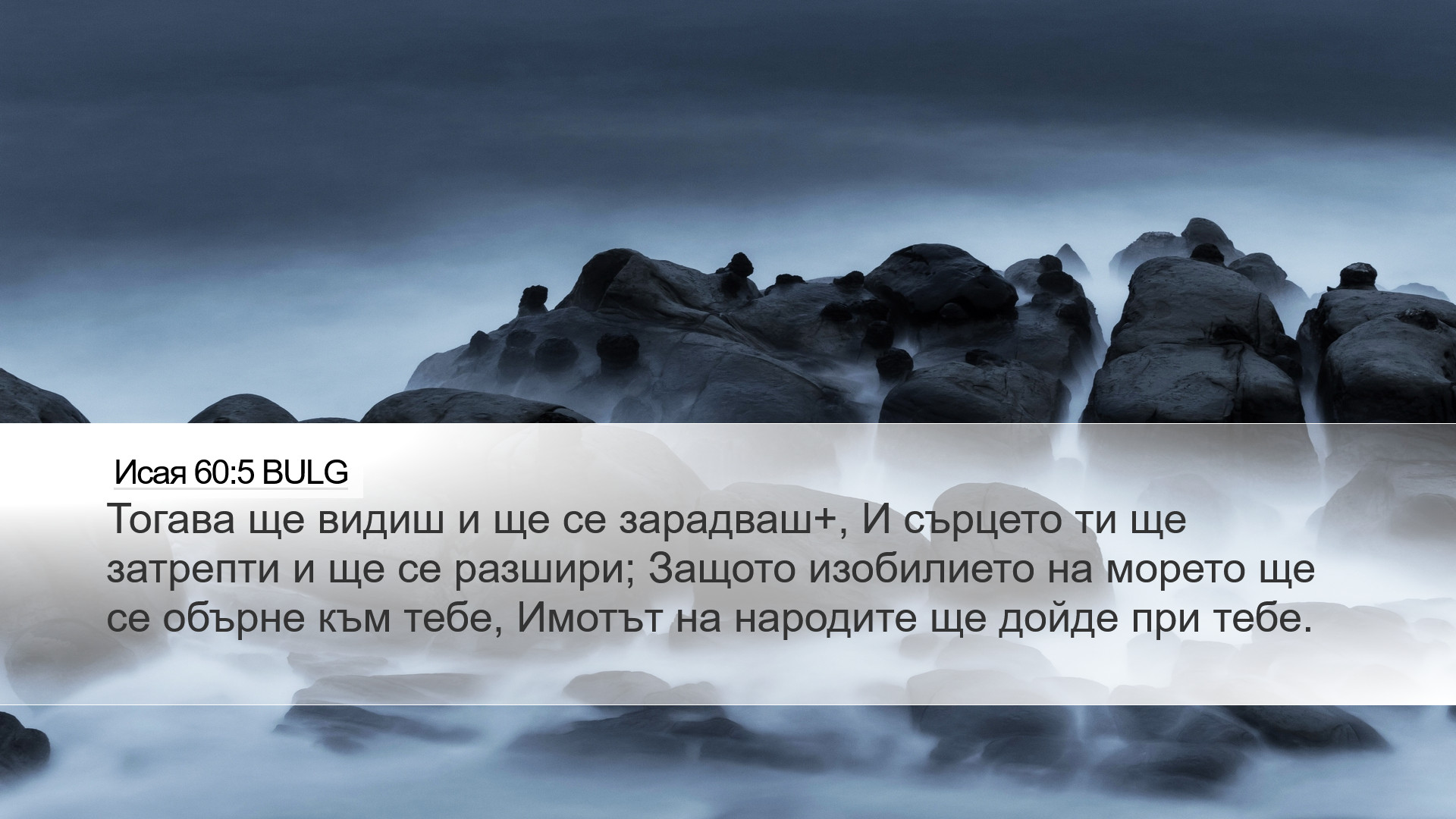 Исая 60:5 BULG

Тогава ще видиш и ще се зарадваш+, И сърцето ти ще затрепти и ще се разшири; Защото изобилието на морето ще се обърне към тебе, Имотът на народите ще дойде при тебе.